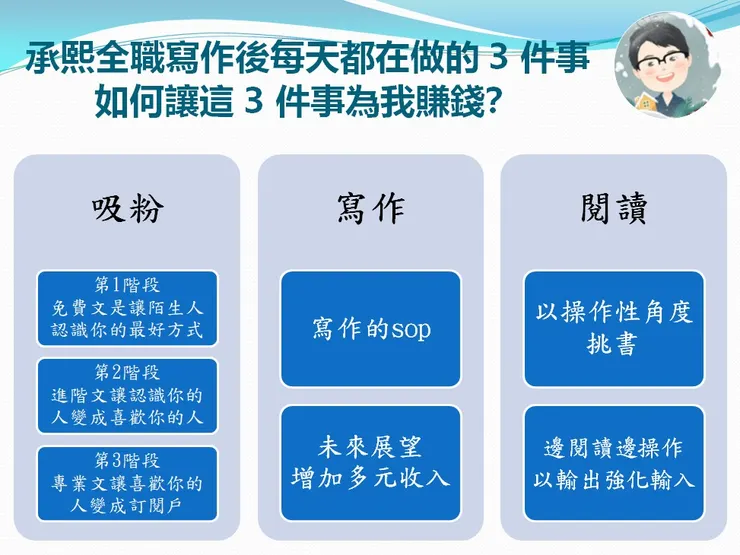 承熙全職寫作後每天都在做的 3 件事
如何讓這 3 件事為我賺錢?

吸粉

第1階段
免費文是讓陌生人認識你的最好方式

第2階段
進階文讓認識你的人變成喜歡你的人

第3階段
專業文讓喜歡你的人變成訂閱戶

寫作

寫作的sop

未來展望
增加多元收入

閱讀

以操作性角度挑書

邊閱讀邊操作
以輸出強化輸入